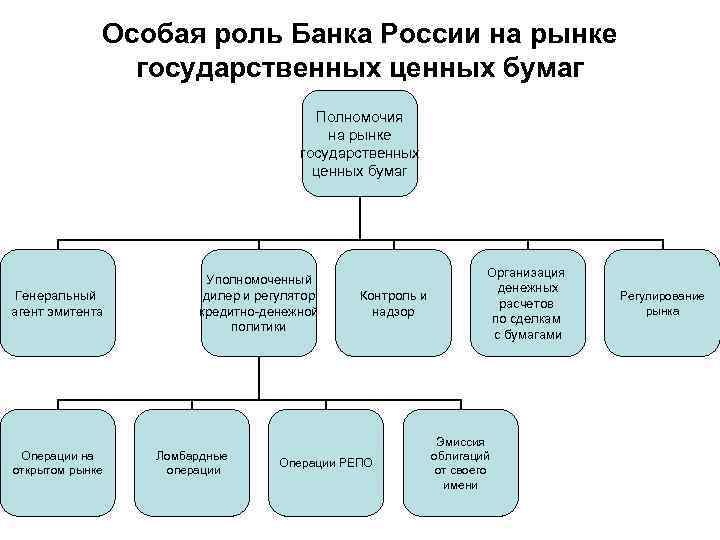 Особая роль Банка России на рынке государственных ценных бумаг

Полномочия на рынке государственных ценных бумаг

Генеральный агент эмитента

Уполномоченный дилер и регулятор кредитно-денежной политики

Контроль и надзор

Организация денежных расчетов по сделкам с бумагами

Регулирование рынка

Операции на открытом рынке

Ломбардные операции

Операции РЕПО

Эмиссия облигаций от своего имени